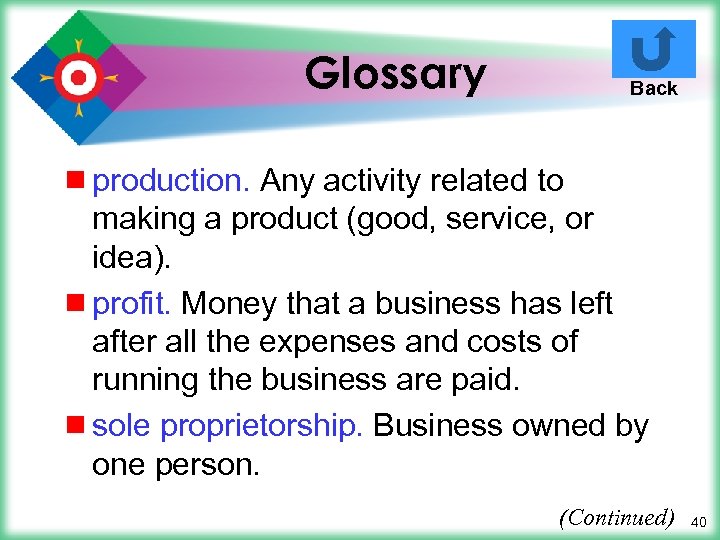 Glossary

Back

production. Any activity related to making a product (good, service, or idea).

profit. Money that a business has left after all the expenses and costs of running the business are paid.

sole proprietorship. Business owned by one person.

(Continued) 40